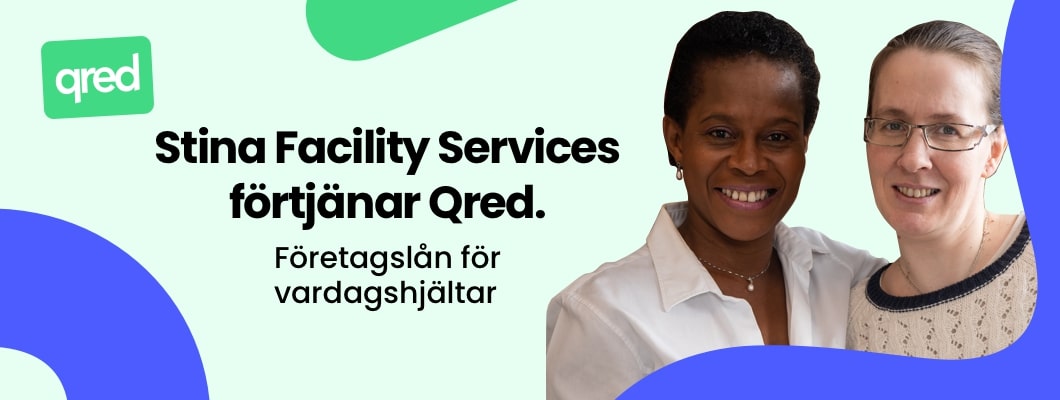 qred

Stina Facility Services förtjänar Qred.

Företagslån för vardagshjältar